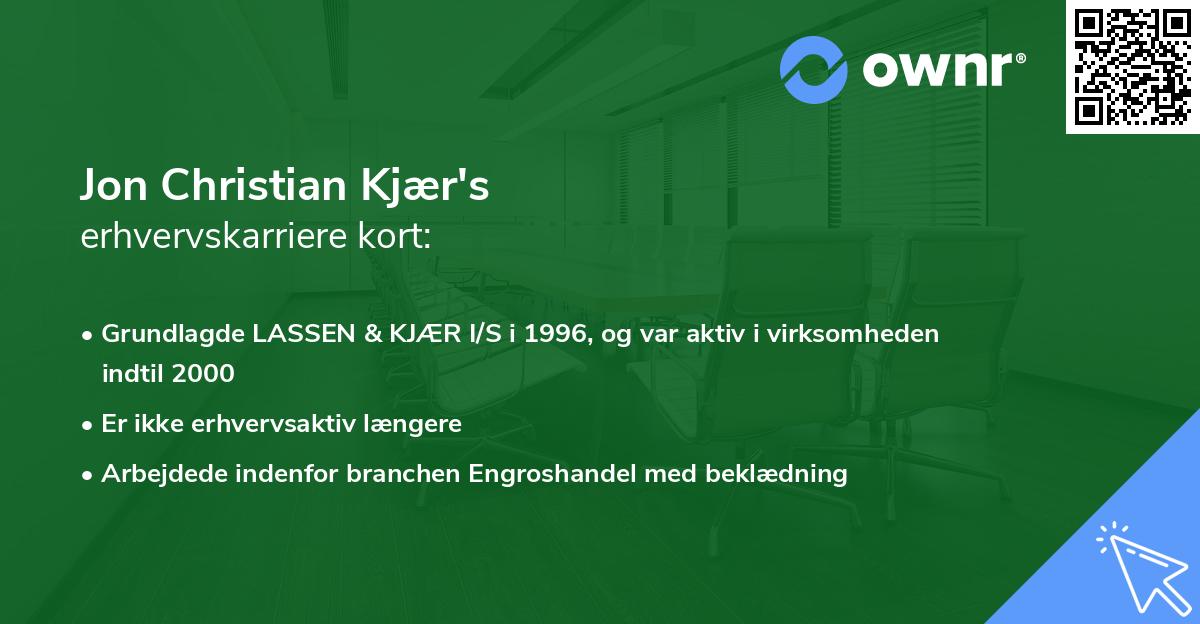 ownr®

Jon Christian Kjær's
erhvervskarriere kort:

• Grundlagde LASSEN & KJÆR I/S i 1996, og var aktiv i virksomheden indtil 2000

• Er ikke erhvervsaktiv længere

• Arbejdede indenfor branchen Engroshandel med beklædning